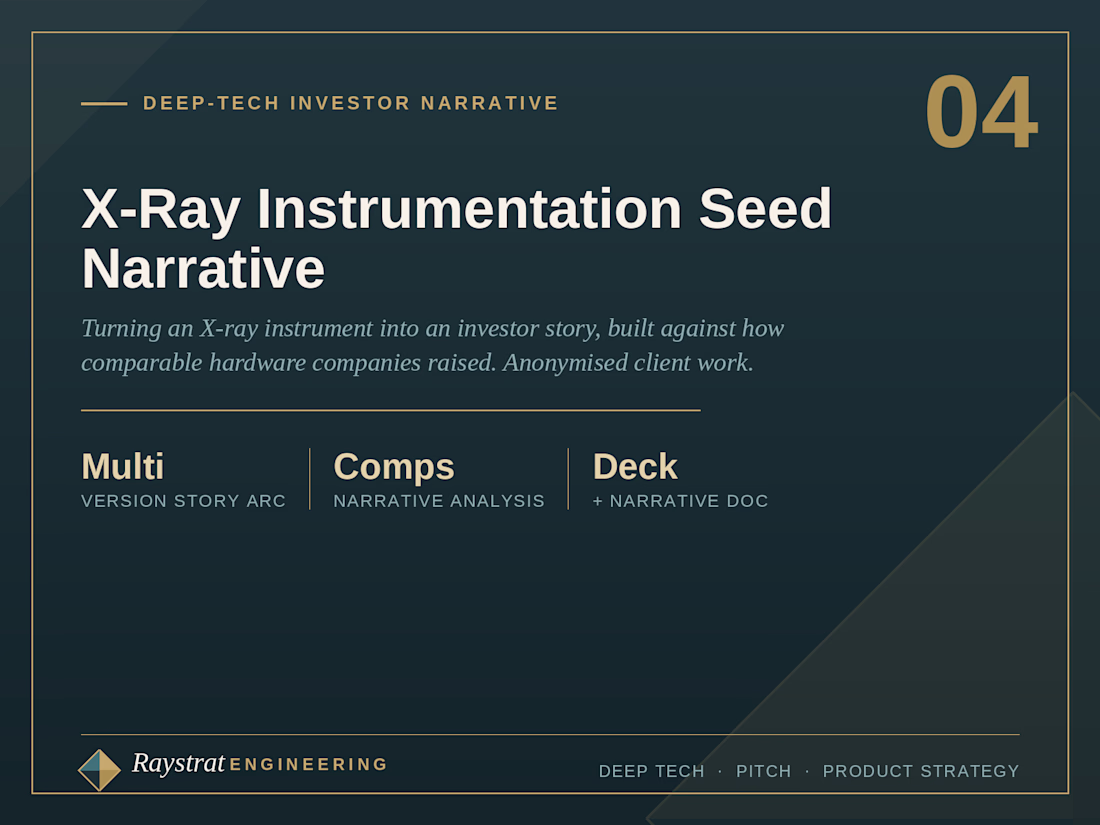 DEEP-TECH INVESTOR NARRATIVE

04

X-Ray Instrumentation Seed Narrative

Turning an X-ray instrument into an investor story, built against how comparable hardware companies raised. Anonymised client work.

Multi
VERSION STORY ARC

Comps
NARRATIVE ANALYSIS

Deck
+ NARRATIVE DOC

Raystrat ENGINEERING

DEEP TECH · PITCH · PRODUCT STRATEGY